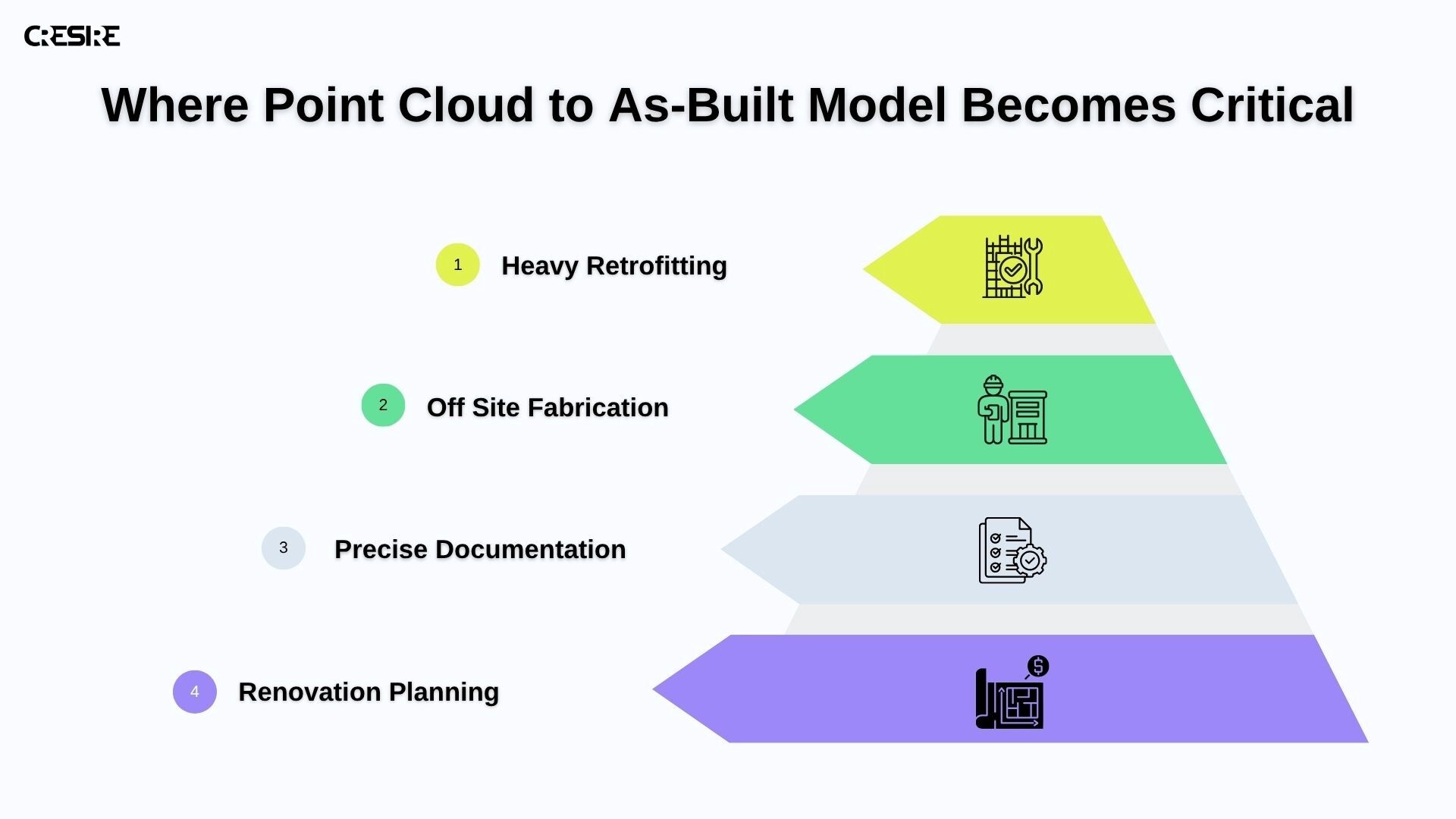 CRESIRE

Where Point Cloud to As-Built Model Becomes Critical

1 Heavy Retrofitting

2 Off Site Fabrication

3 Precise Documentation

4 Renovation Planning